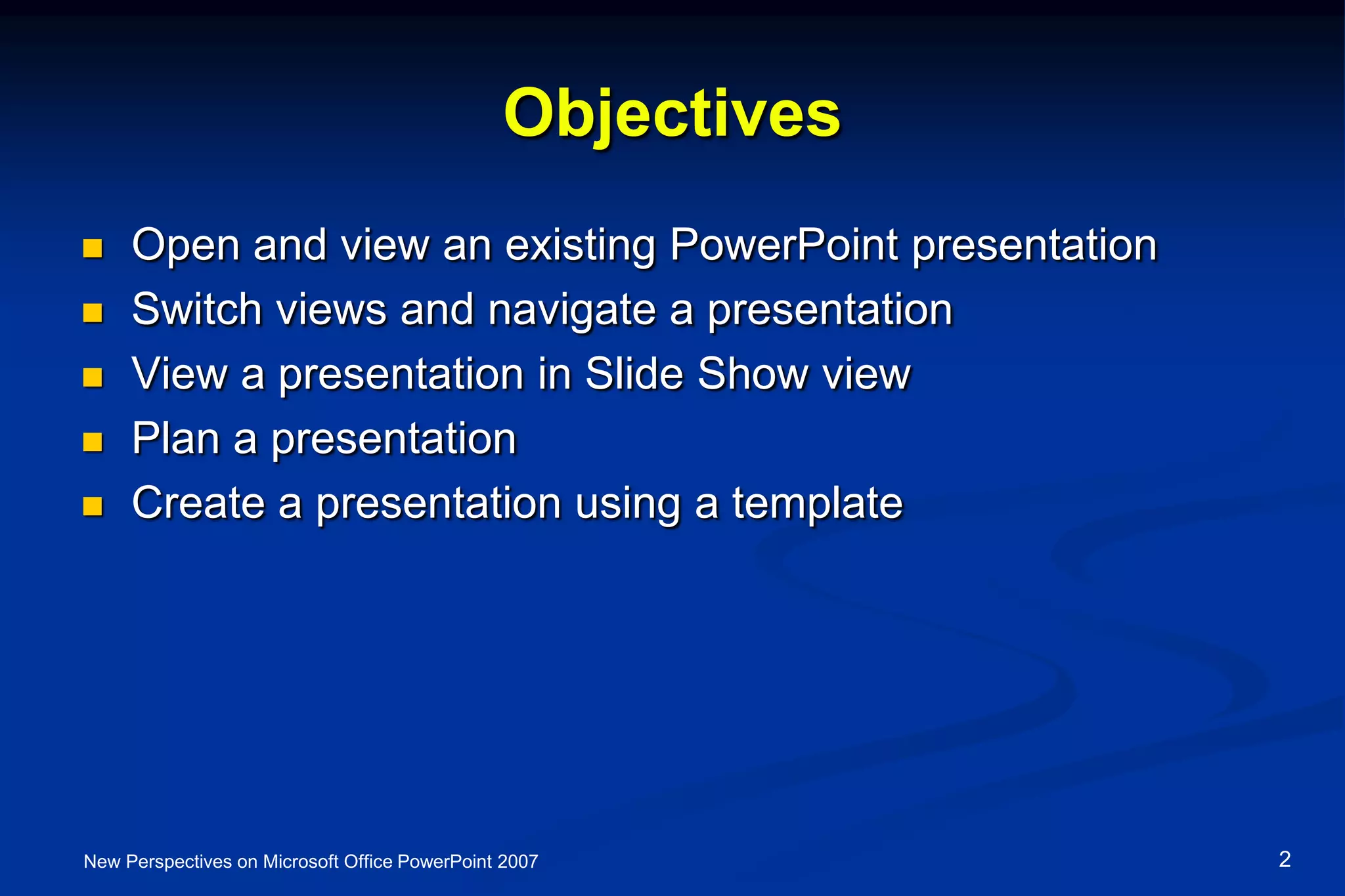 Objectives

- Open and view an existing PowerPoint presentation
- Switch views and navigate a presentation
- View a presentation in Slide Show view
- Plan a presentation
- Create a presentation using a template

New Perspectives on Microsoft Office PowerPoint 2007

2